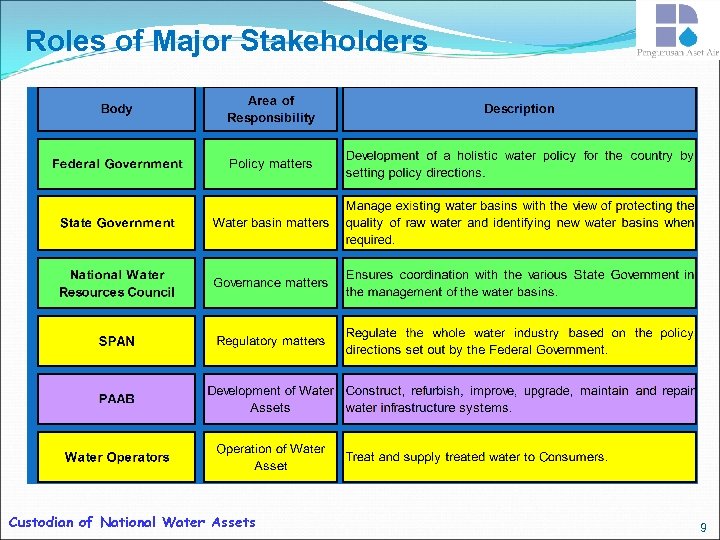 Roles of Major Stakeholders

Pengurusan Aset Air

| Body | Area of Responsibility | Description |
|---|---|---|
| Federal Government | Policy matters | Development of a holistic water policy for the country by setting policy directions. |
| State Government | Water basin matters | Manage existing water basins with the view of protecting the quality of raw water and identifying new water basins when required. |
| National Water Resources Council | Governance matters | Ensures coordination with the various State Government in the management of the water basins. |
| SPAN | Regulatory matters | Regulate the whole water industry based on the policy directions set out by the Federal Government. |
| PAAB | Development of Water Assets | Construct, refurbish, improve, upgrade, maintain and repair water infrastructure systems. |
| Water Operators | Operation of Water Asset | Treat and supply treated water to Consumers. |

Custodian of National Water Assets

9